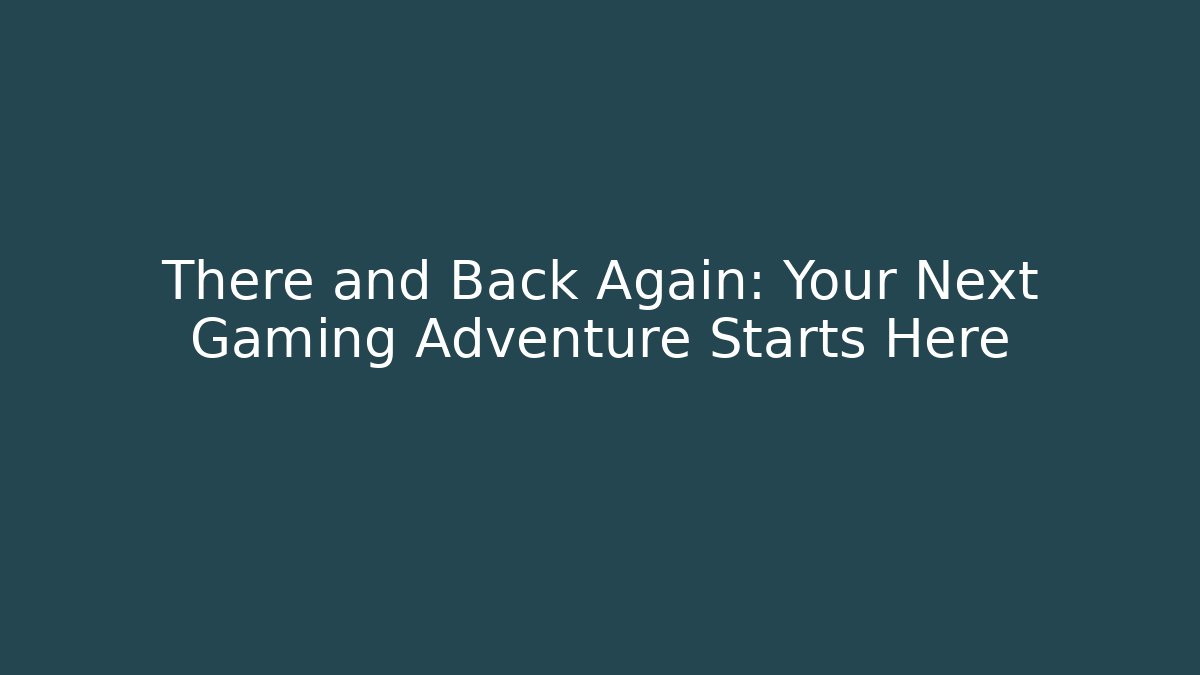 There and Back Again: Your Next Gaming Adventure Starts Here